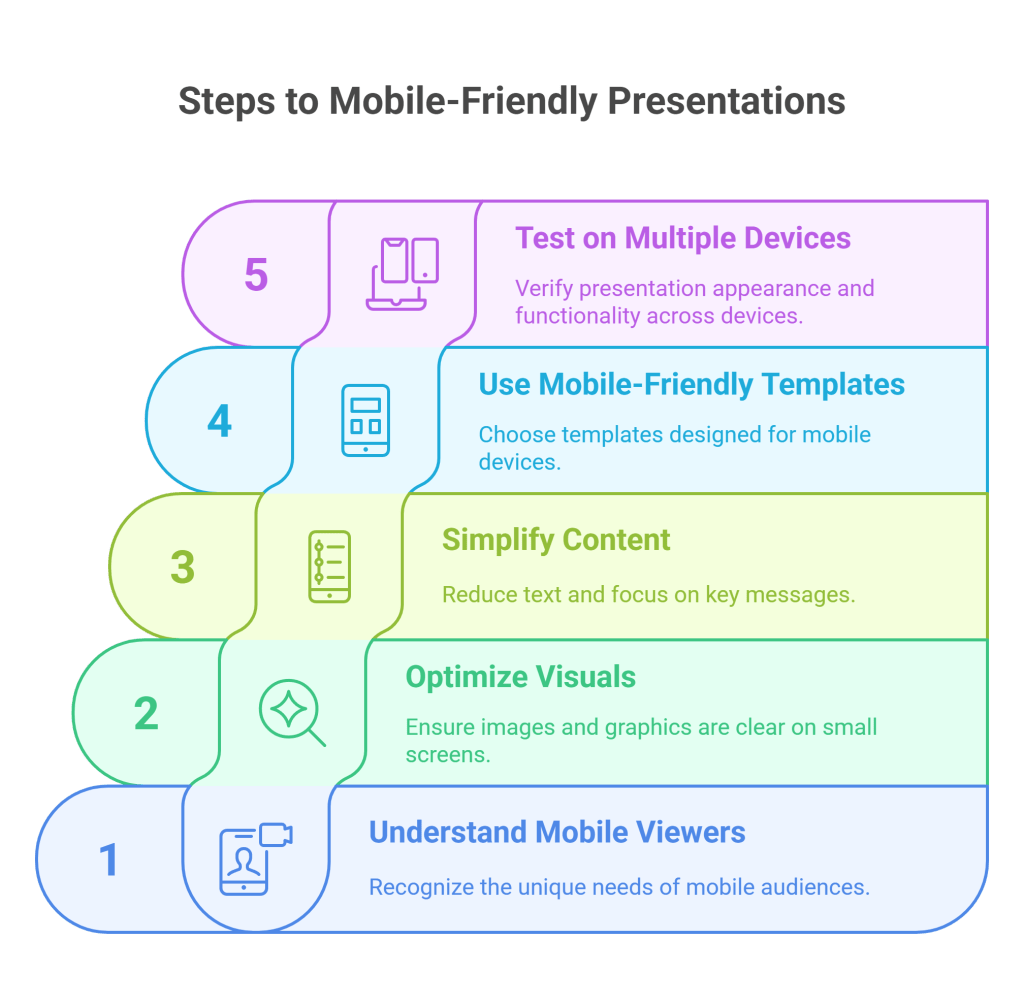 Steps to Mobile-Friendly Presentations

5

Test on Multiple Devices

Verify presentation appearance and functionality across devices.

4

Use Mobile-Friendly Templates

Choose templates designed for mobile devices.

3

Simplify Content

Reduce text and focus on key messages.

2

Optimize Visuals

Ensure images and graphics are clear on small screens.

1

Understand Mobile Viewers

Recognize the unique needs of mobile audiences.